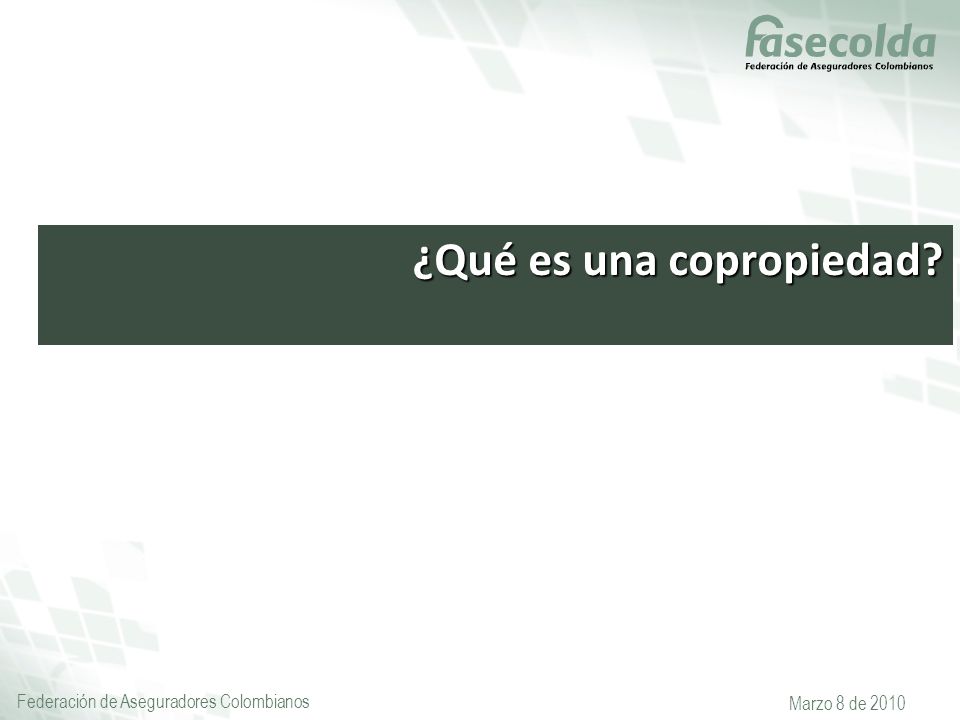 fasecolda
Federación de Aseguradores Colombianos

¿Qué es una copropiedad?

Federación de Aseguradores Colombianos

Marzo 8 de 2010